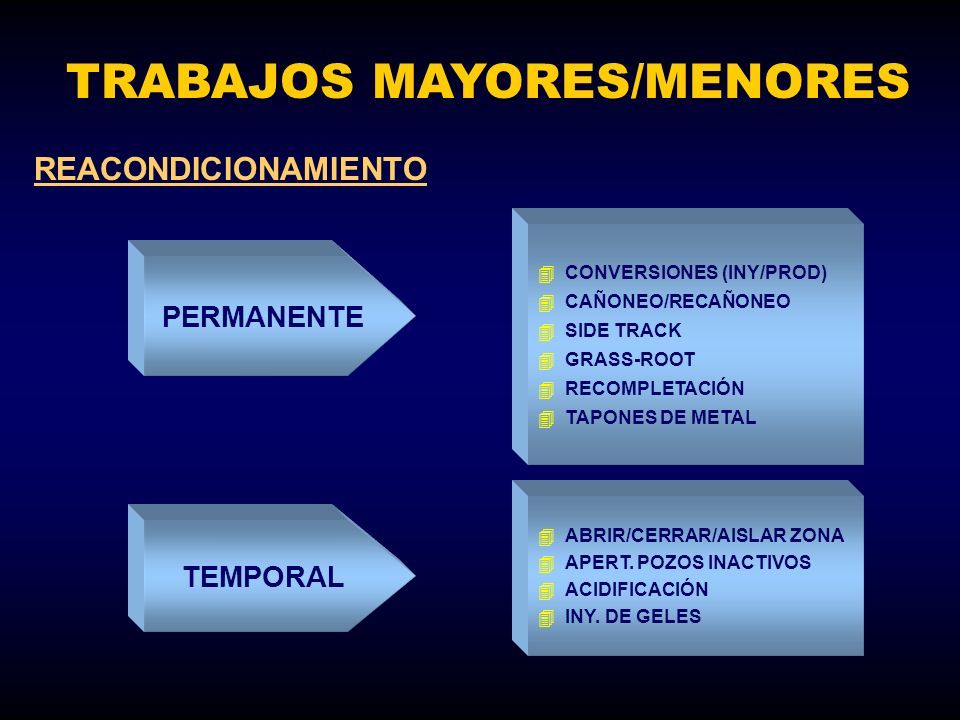 TRABAJOS MAYORES/MENORES

REACONDICIONAMIENTO

PERMANENTE

CONVERSIONES (INY/PROD)
CAÑONEO/RECAÑONEO
SIDE TRACK
GRASS-ROOT
RECOMPLETACIÓN
TAPONES DE METAL

TEMPORAL

ABRIR/CERRAR/AISLAR ZONA
APERT. POZOS INACTIVOS
ACIDIFICACIÓN
INY. DE GELES